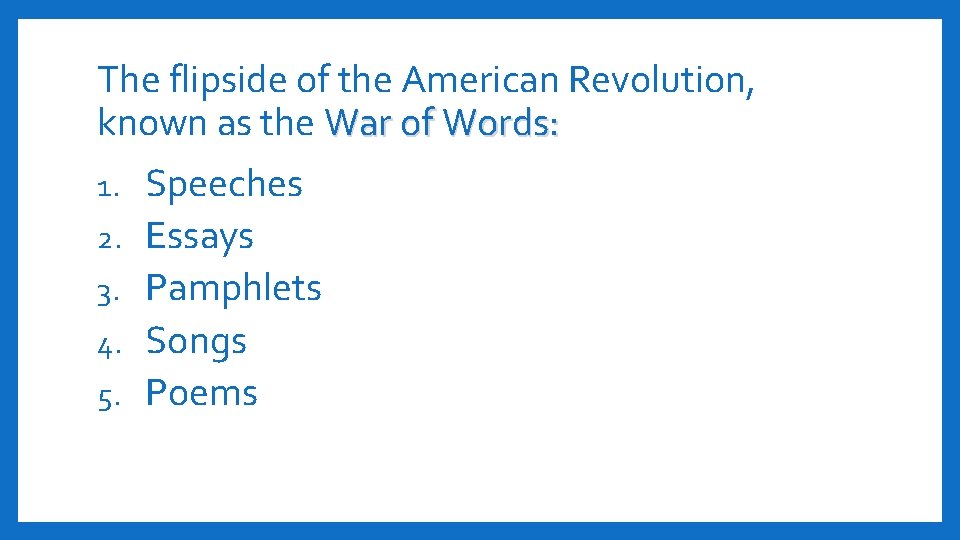 The flipside of the American Revolution, known as the War of Words:

1. Speeches
2. Essays
3. Pamphlets
4. Songs
5. Poems